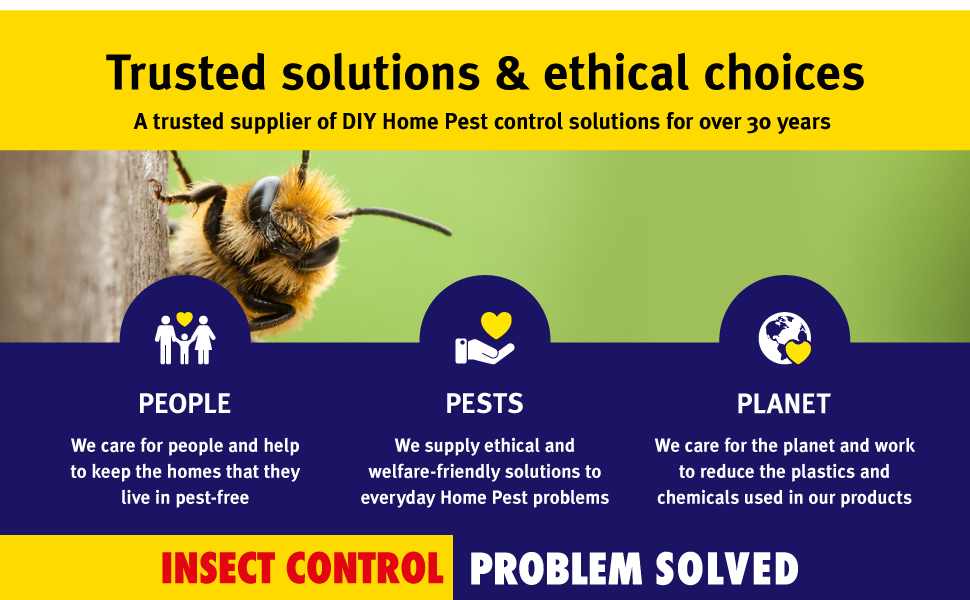 Trusted solutions & ethical choices

A trusted supplier of DIY Home Pest control solutions for over 30 years

PEOPLE

We care for people and help to keep the homes that they live in pest-free

PESTS

We supply ethical and welfare-friendly solutions to everyday Home Pest problems

PLANET

We care for the planet and work to reduce the plastics and chemicals used in our products

INSECT CONTROL PROBLEM SOLVED